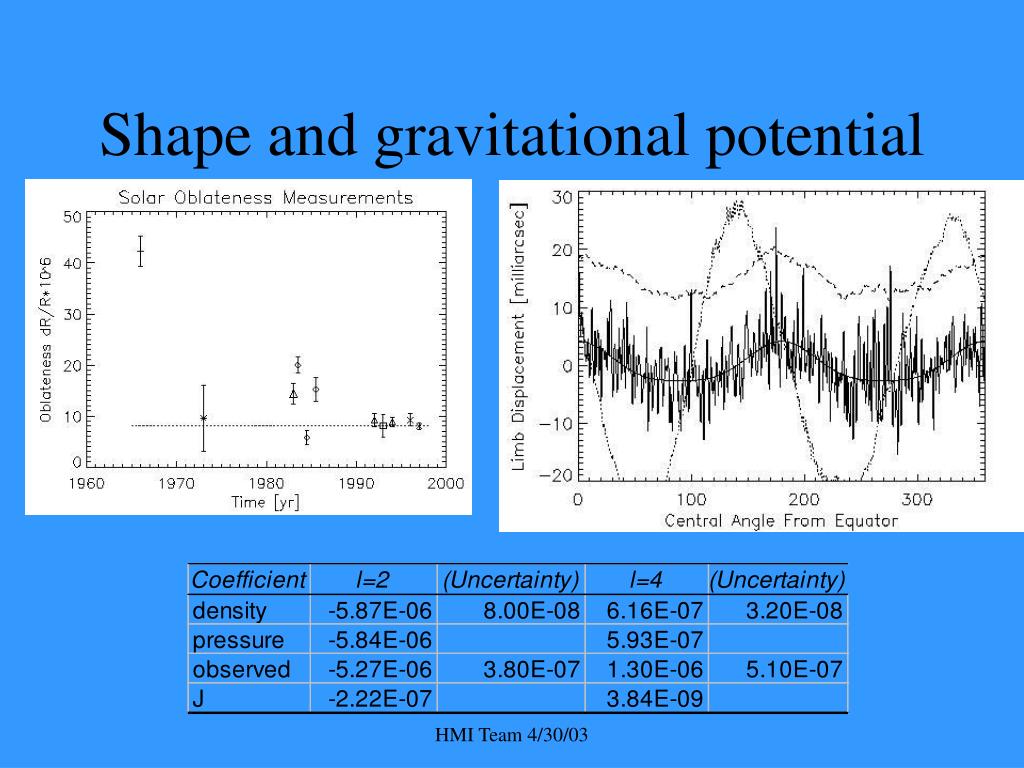 Shape and gravitational potential

Solar Oblateness Measurements

Oblateness dR/R*10^6

50
40
30
20
10
0

1960 1970 1980 1990 2000

Time [yr]

Limb Displacement [milliarcsec]

30
20
10
0
−10
−20

0 100 200 300

Central Angle From Equator

| Coefficient | l=2 | (Uncertainty) | l=4 | (Uncertainty) |
|---|---|---|---|---|
| density | -5.87E-06 | 8.00E-08 | 6.16E-07 | 3.20E-08 |
| pressure | -5.84E-06 | | 5.93E-07 | |
| observed | -5.27E-06 | 3.80E-07 | 1.30E-06 | 5.10E-07 |
| J | -2.22E-07 | | 3.84E-09 | |

HMI Team 4/30/03